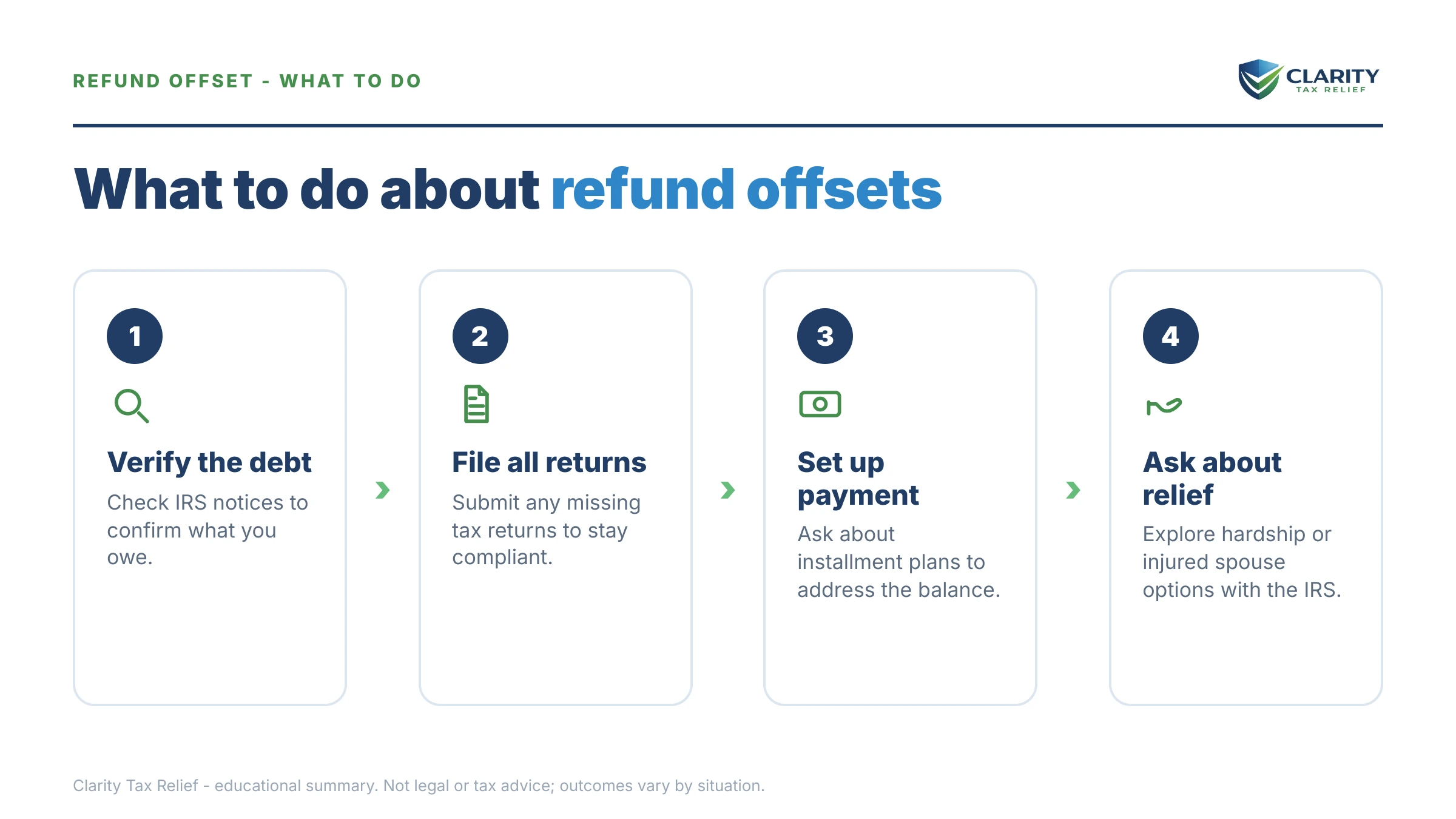 REFUND OFFSET - WHAT TO DO

CLARITY
TAX RELIEF

What to do about refund offsets

1

Verify the debt

Check IRS notices to confirm what you owe.

2

File all returns

Submit any missing tax returns to stay compliant.

3

Set up payment

Ask about installment plans to address the balance.

4

Ask about relief

Explore hardship or injured spouse options with the IRS.

Clarity Tax Relief - educational summary. Not legal or tax advice; outcomes vary by situation.